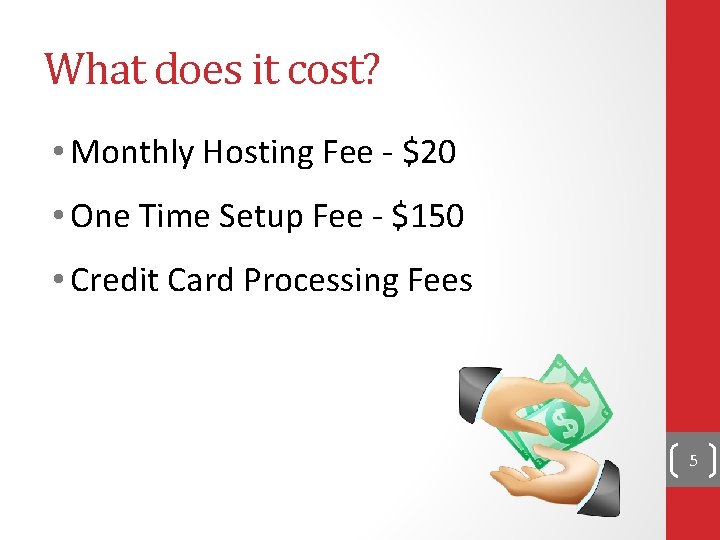 What does it cost?

• Monthly Hosting Fee - \$20

• One Time Setup Fee - \$150

• Credit Card Processing Fees

5